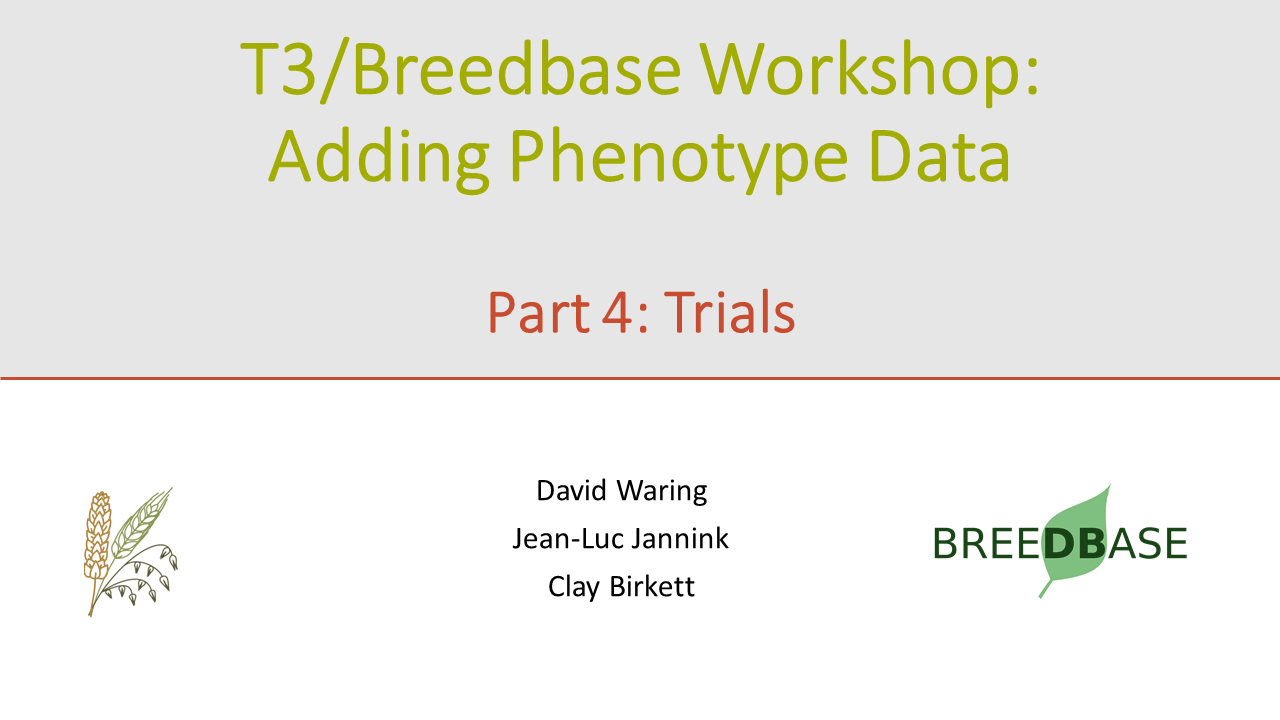 T3/Breedbase Workshop: Adding Phenotype Data

Part 4: Trials

David Waring
Jean-Luc Jannink
Clay Birkett

BREEDBASE